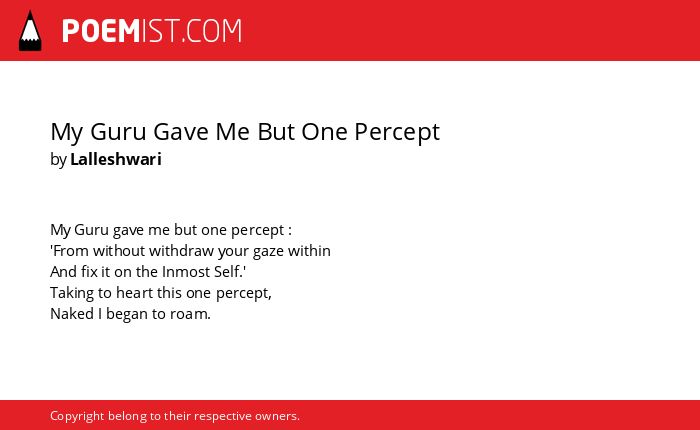 POEMIST.COM

My Guru Gave Me But One Percept
by Lalleshwari

My Guru gave me but one percept :
'From without withdraw your gaze within
And fix it on the Inmost Self.'
Taking to heart this one percept,
Naked I began to roam.

Copyright belong to their respective owners.